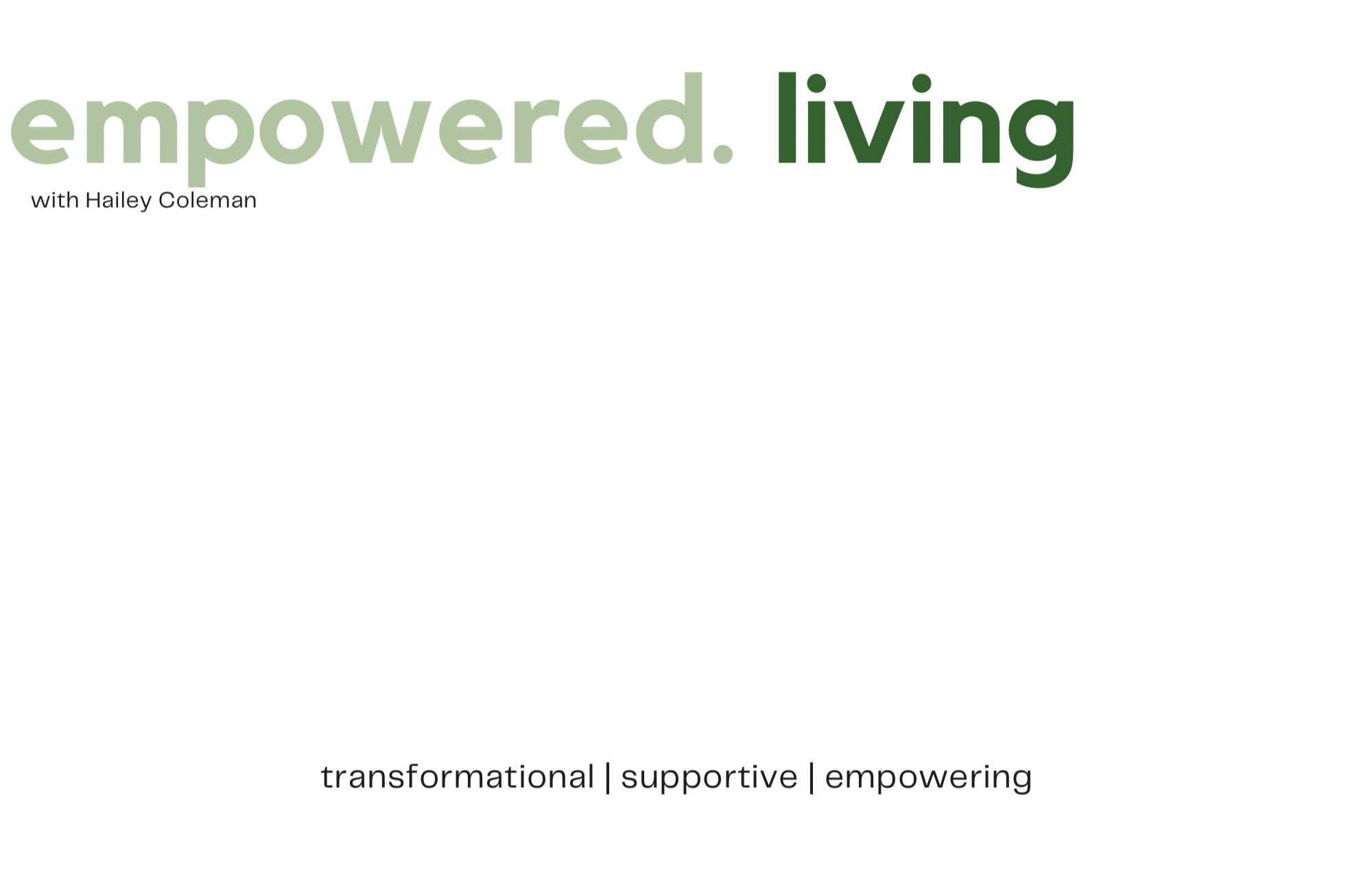 empowered. living
with Hailey Coleman

transformational | supportive | empowering